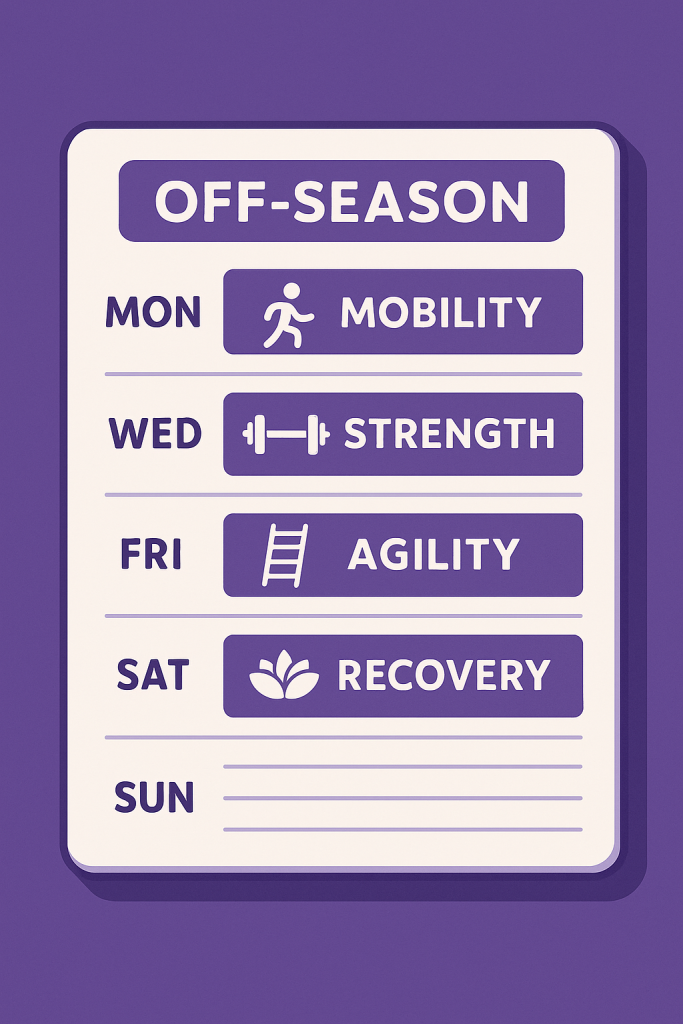 OFF-SEASON

MON MOBILITY

WED STRENGTH

FRI AGILITY

SAT RECOVERY

SUN